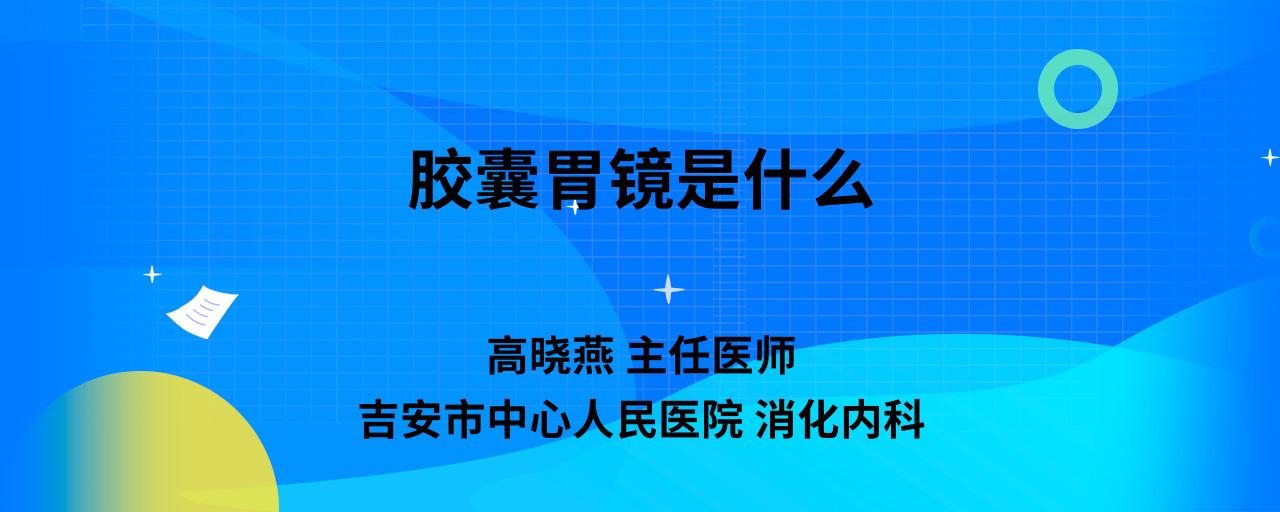 胶囊胃镜是什么

高晓燕 主任医师
吉安市中心人民医院 消化内科